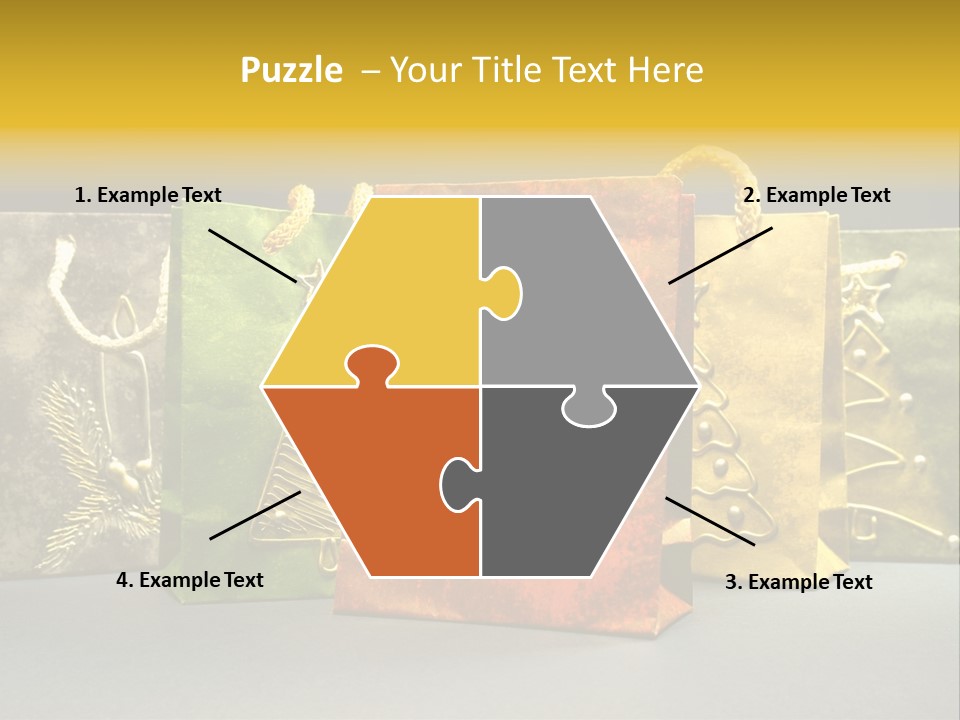 Puzzle – Your Title Text Here

1. Example Text

2. Example Text

4. Example Text

3. Example Text